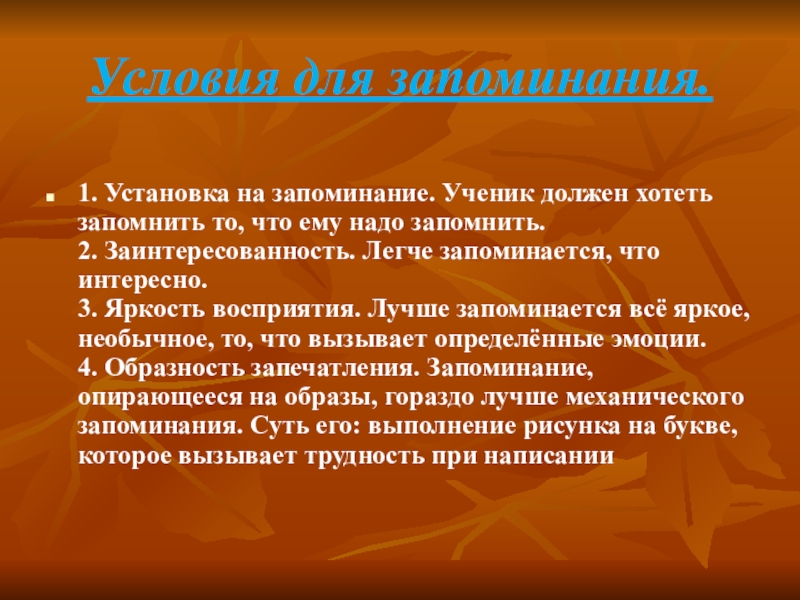 Условия для запоминания.

1. Установка на запоминание. Ученик должен хотеть запомнить то, что ему надо запомнить.
2. Заинтересованность. Легче запоминается, что интересно.
3. Яркость восприятия. Лучше запоминается всё яркое, необычное, то, что вызывает определённые эмоции.
4. Образность запечатления. Запоминание, опирающееся на образы, гораздо лучше механического запоминания. Суть его: выполнение рисунка на букве, которое вызывает трудность при написании